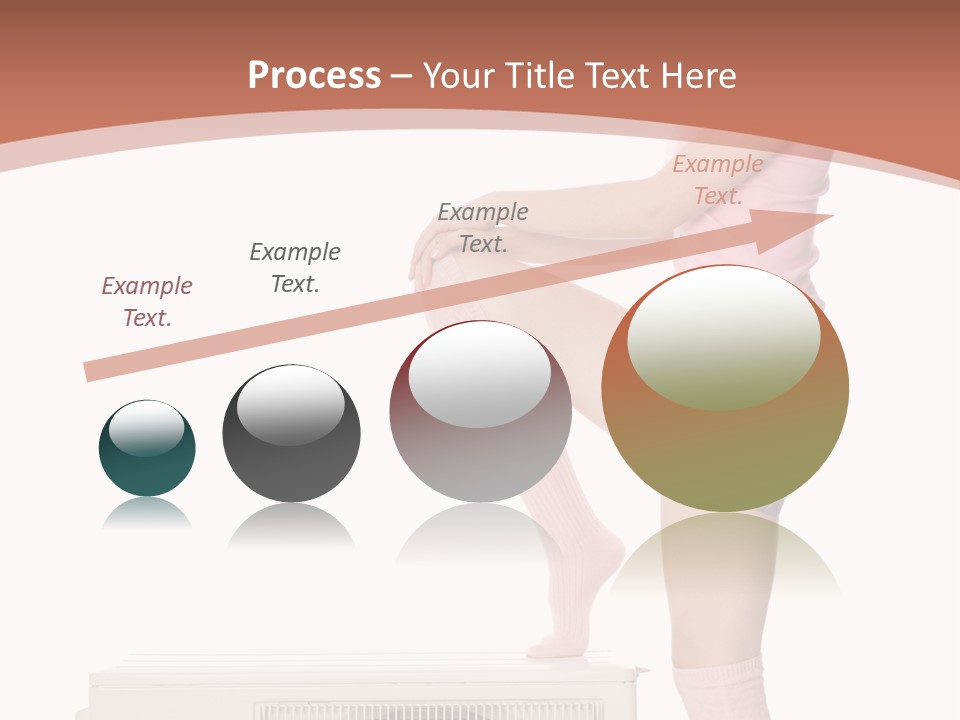 Process – Your Title Text Here

Example Text.

Example Text.

Example Text.

Example Text.